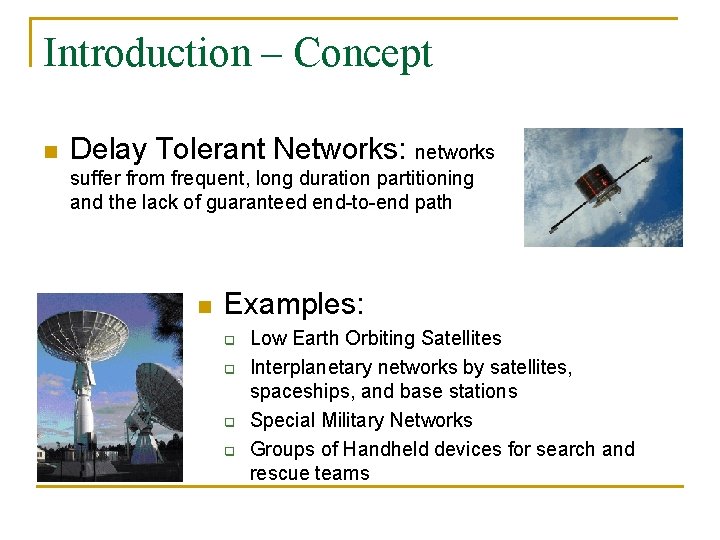 Introduction – Concept

Delay Tolerant Networks: networks suffer from frequent, long duration partitioning and the lack of guaranteed end-to-end path

Examples:
Low Earth Orbiting Satellites
Interplanetary networks by satellites, spaceships, and base stations
Special Military Networks
Groups of Handheld devices for search and rescue teams